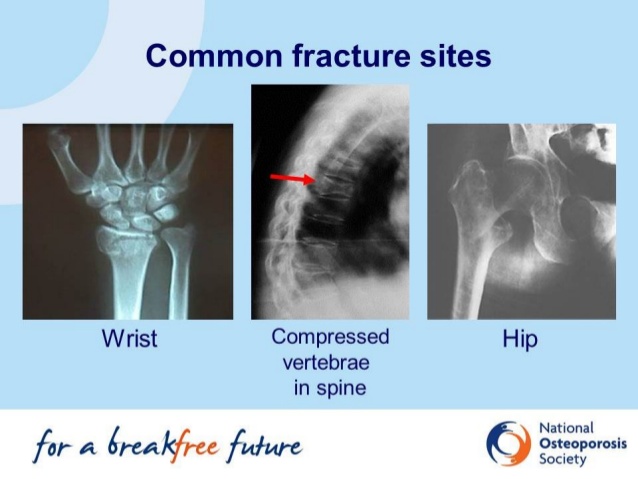 Common fracture sites

Wrist

Compressed vertebrae in spine

Hip

for a breakfree future

National Osteoporosis Society